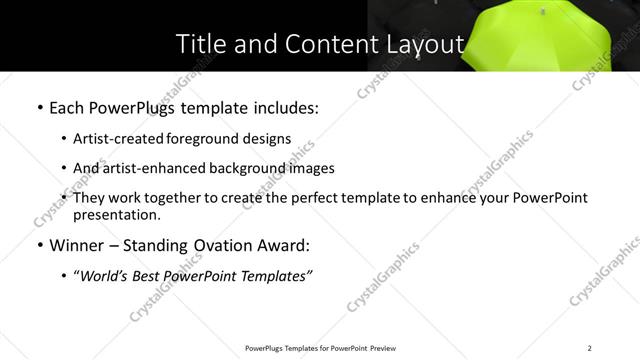 Title and Content Layout

• Each PowerPlugs template includes:

• Artist-created foreground designs

• And artist-enhanced background images

• They work together to create the perfect template to enhance your PowerPoint presentation.

• Winner – Standing Ovation Award:

• "World's Best PowerPoint Templates"

CrystalGraphics

PowerPlugs Templates for PowerPoint Preview

2